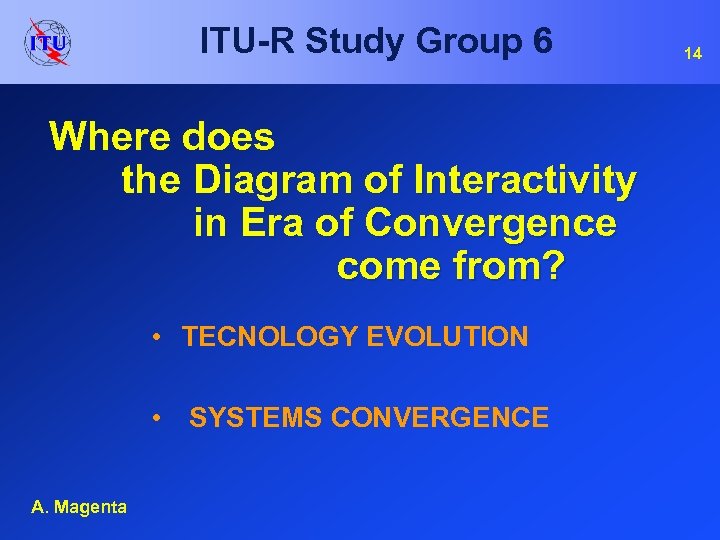 ITU

ITU-R Study Group 6

14

Where does the Diagram of Interactivity in Era of Convergence come from?

• TECNOLOGY EVOLUTION

• SYSTEMS CONVERGENCE

A. Magenta